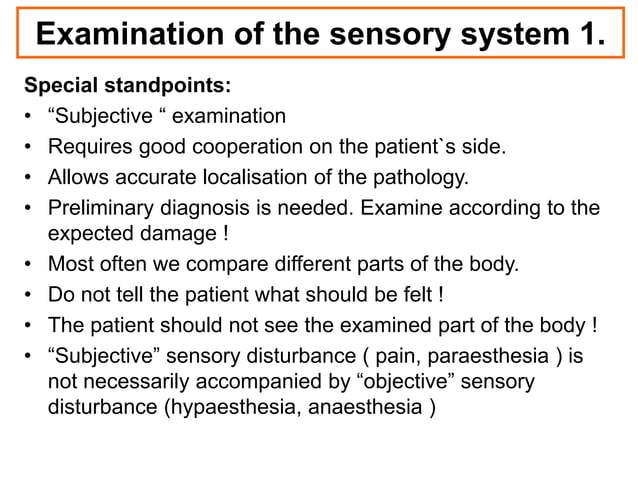 Examination of the sensory system 1.

Special standpoints:

• “Subjective “ examination
• Requires good cooperation on the patient`s side.
• Allows accurate localisation of the pathology.
• Preliminary diagnosis is needed. Examine according to the expected damage !
• Most often we compare different parts of the body.
• Do not tell the patient what should be felt !
• The patient should not see the examined part of the body !
• “Subjective” sensory disturbance ( pain, paraesthesia ) is not necessarily accompanied by “objective” sensory disturbance (hypaesthesia, anaesthesia )